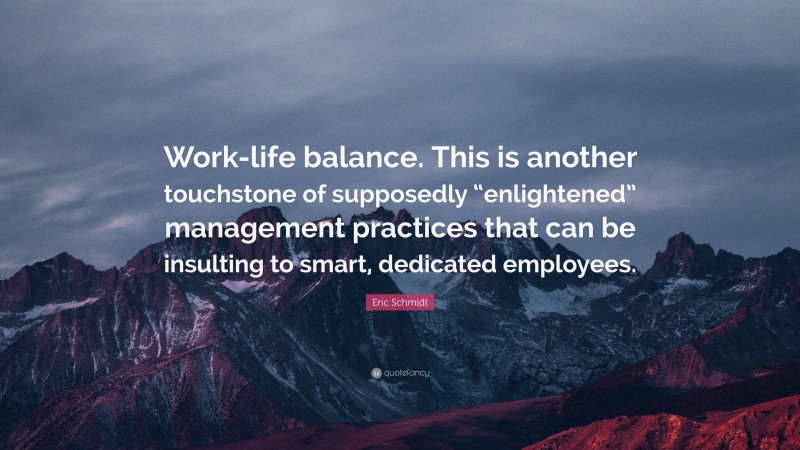 Work-life balance. This is another touchstone of supposedly “enlightened” management practices that can be insulting to smart, dedicated employees.

Eric Schmidt

quotefancy